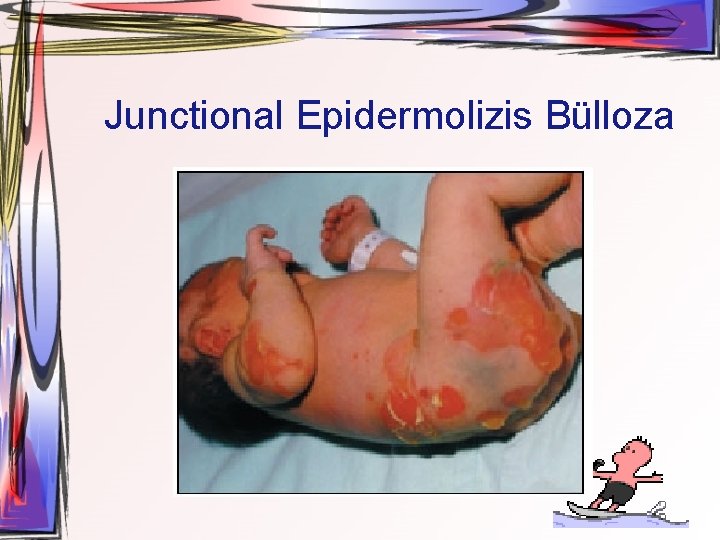 Junctional Epidermolizis Bülloza